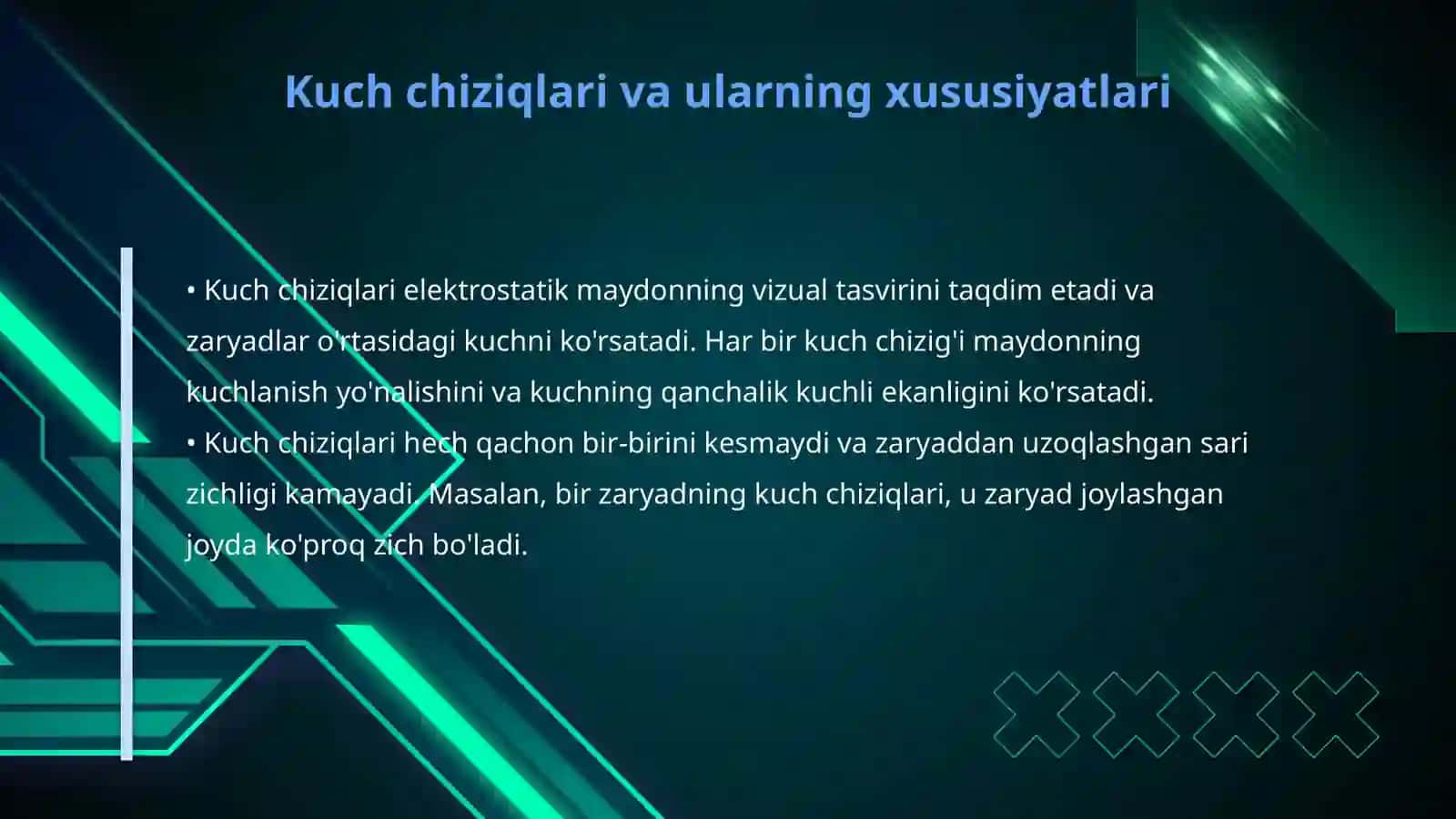 Kuch chiziqlari va ularning xususiyatlari

• Kuch chiziqlari elektrostatik maydonning vizual tasvirini taqdim etadi va zaryadlar o'rtasidagi kuchni ko'rsatadi. Har bir kuch chizig'i maydonning kuchlanish yo'nalishini va kuchning qanchalik kuchli ekanligini ko'rsatadi.
• Kuch chiziqlari hech qachon bir-birini kesmaydi va zaryaddan uzoqlashgan sari zichligi kamayadi. Masalan, bir zaryadning kuch chiziqlari, u zaryad joylashgan joyda ko'proq zich bo'ladi.